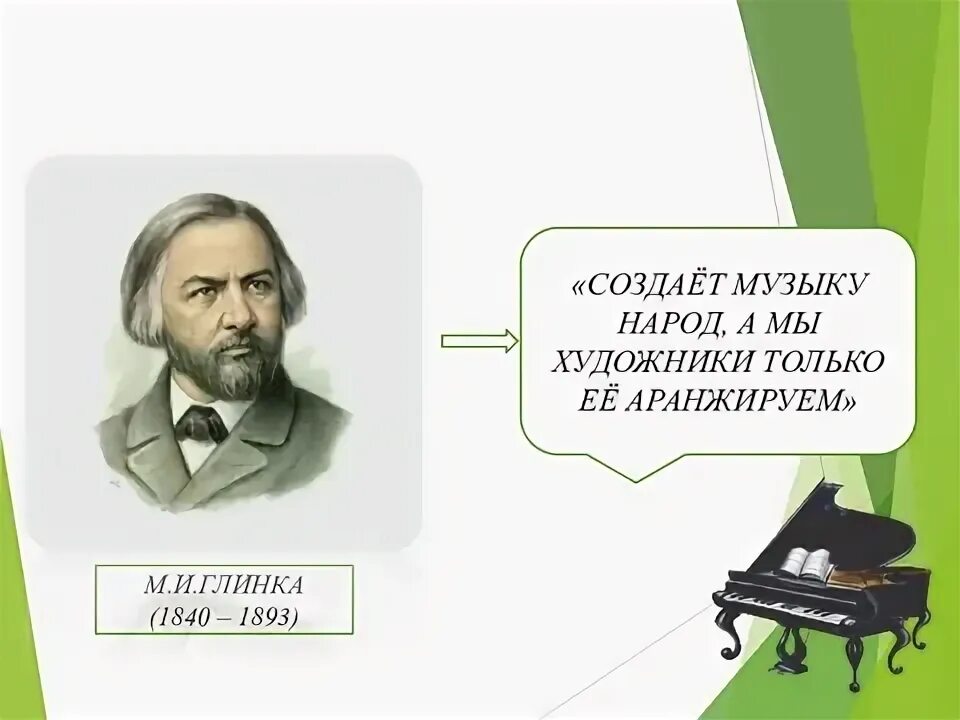 М.И.ГЛИНКА
(1840 – 1893)

«СОЗДАЁТ МУЗЫКУ НАРОД, А МЫ ХУДОЖНИКИ ТОЛЬКО ЕЁ АРАНЖИРУЕМ»